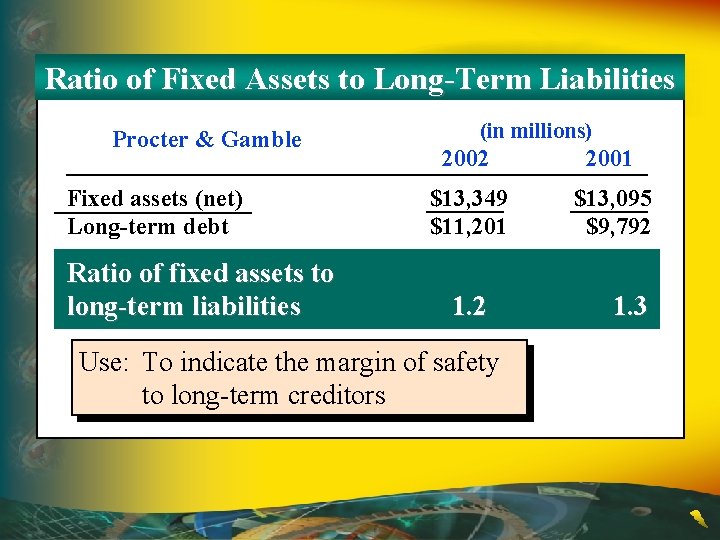 Ratio of Fixed Assets to Long-Term Liabilities

| Procter & Gamble | (in millions) 2002 | 2001 |
|---|---|---|
| Fixed assets (net) | \$13,349 | \$13,095 |
| Long-term debt | \$11,201 | \$9,792 |
| Ratio of fixed assets to long-term liabilities | 1.2 | 1.3 |

Use: To indicate the margin of safety to long-term creditors